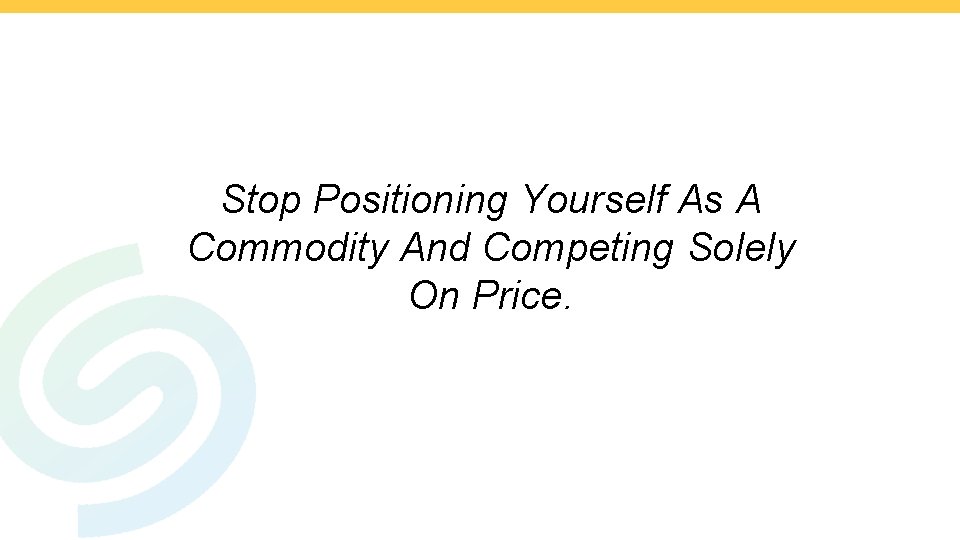 Stop Positioning Yourself As A Commodity And Competing Solely On Price.